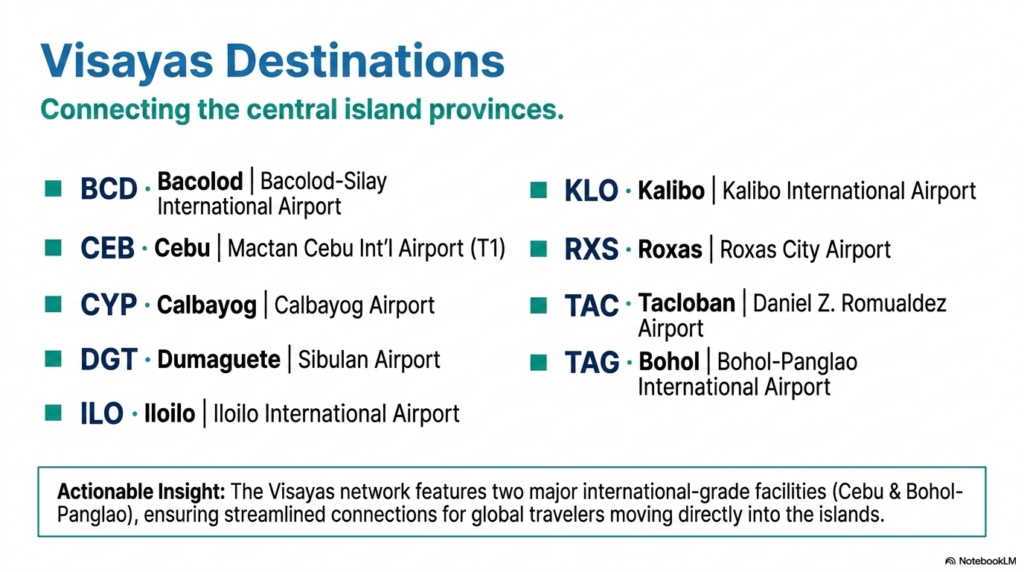 Visayas Destinations

Connecting the central island provinces.

BCD · Bacolod | Bacolod-Silay International Airport

CEB · Cebu | Mactan Cebu Int'l Airport (T1)

CYP · Calbayog | Calbayog Airport

DGT · Dumaguete | Sibulan Airport

ILO · Iloilo | Iloilo International Airport

KLO · Kalibo | Kalibo International Airport

RXS · Roxas | Roxas City Airport

TAC · Tacloban | Daniel Z. Romualdez Airport

TAG · Bohol | Bohol-Panglao International Airport

Actionable Insight: The Visayas network features two major international-grade facilities (Cebu & Bohol-Panglao), ensuring streamlined connections for global travelers moving directly into the islands.

NotebookLM